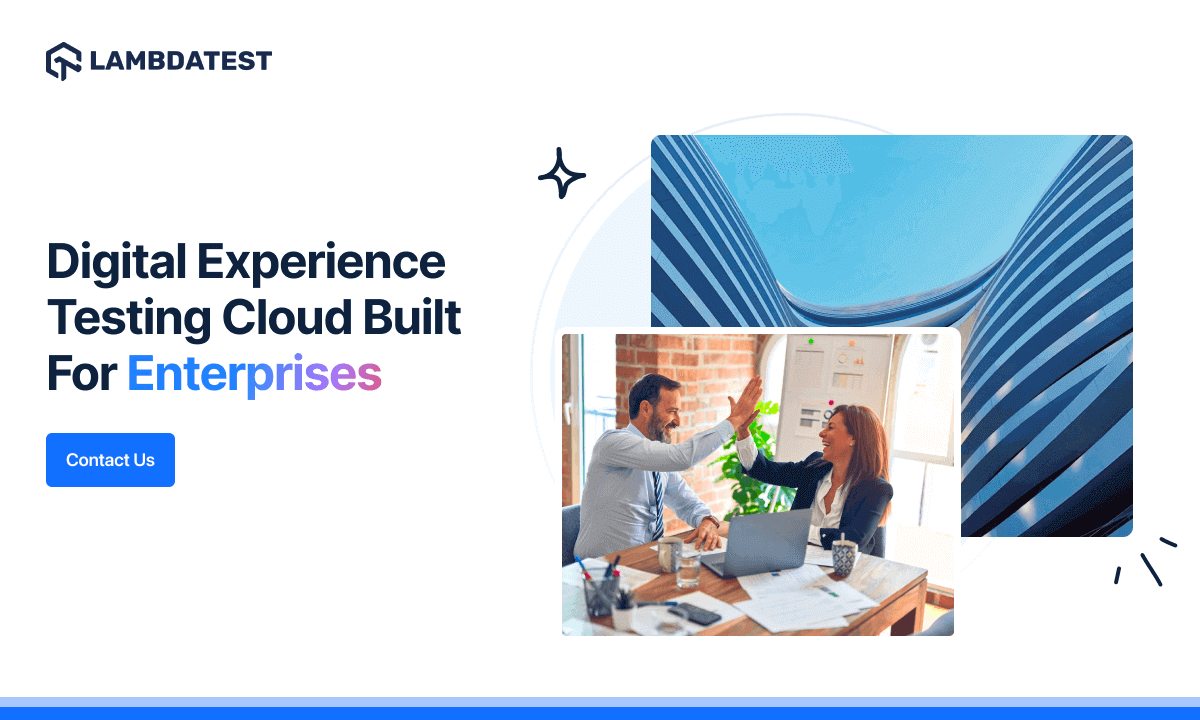 LAMBDATEST

Digital Experience Testing Cloud Built For Enterprises

Contact Us